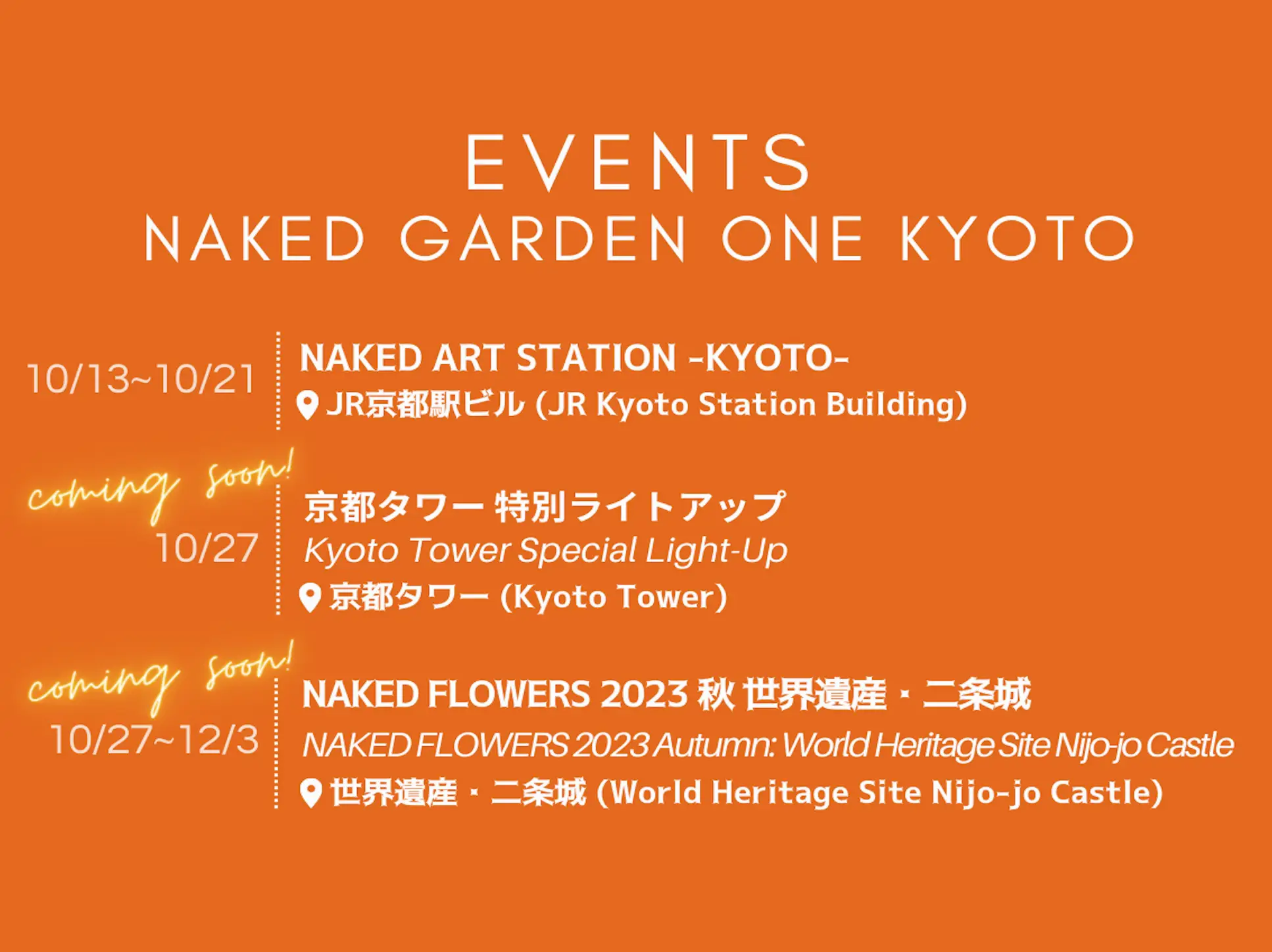 EVENTS
NAKED GARDEN ONE KYOTO

10/13~10/21
NAKED ART STATION -KYOTO-
JR京都駅ビル (JR Kyoto Station Building)

coming soon!
10/27
京都タワー 特別ライトアップ
Kyoto Tower Special Light-Up
京都タワー (Kyoto Tower)

coming soon!
10/27~12/3
NAKED FLOWERS 2023 秋 世界遺産・二条城
NAKED FLOWERS 2023 Autumn: World Heritage Site Nijo-jo Castle
世界遺産・二条城 (World Heritage Site Nijo-jo Castle)